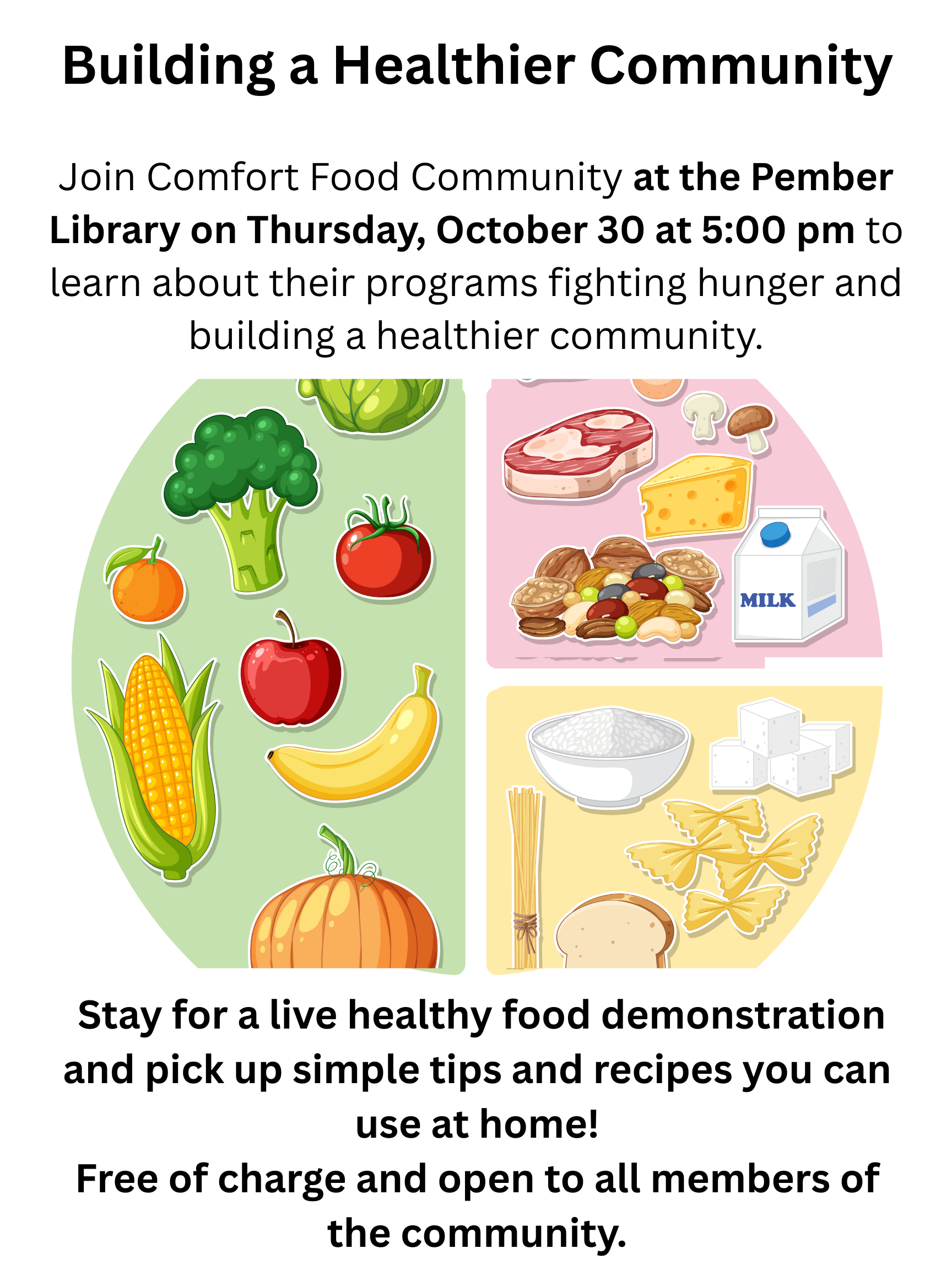 Building a Healthier Community

Join Comfort Food Community at the Pember Library on Thursday, October 30 at 5:00 pm to learn about their programs fighting hunger and building a healthier community.

MILK

Stay for a live healthy food demonstration and pick up simple tips and recipes you can use at home!
Free of charge and open to all members of the community.